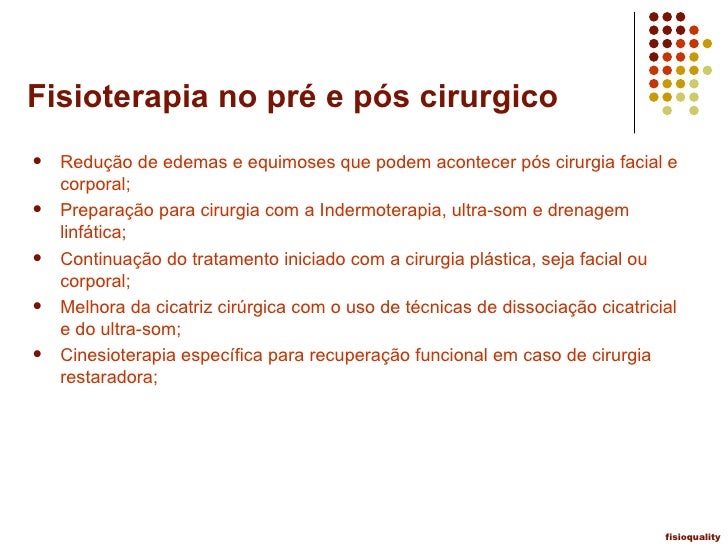 Fisioterapia no pré e pós cirurgico

- Redução de edemas e equimoses que podem acontecer pós cirurgia facial e corporal;
- Preparação para cirurgia com a Indermoterapia, ultra-som e drenagem linfática;
- Continuação do tratamento iniciado com a cirurgia plástica, seja facial ou corporal;
- Melhora da cicatriz cirúrgica com o uso de técnicas de dissociação cicatricial e do ultra-som;
- Cinesioterapia específica para recuperação funcional em caso de cirurgia restaradora;

fisioquality